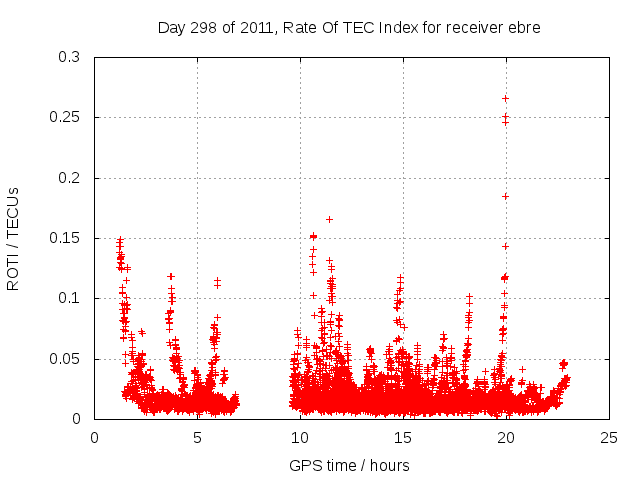 Day 298 of 2011, Rate Of TEC Index for receiver ebre

ROTI / TECUs

0.3
0.25
0.2
0.15
0.1
0.05
0

0
5
10
15
20
25

GPS time / hours